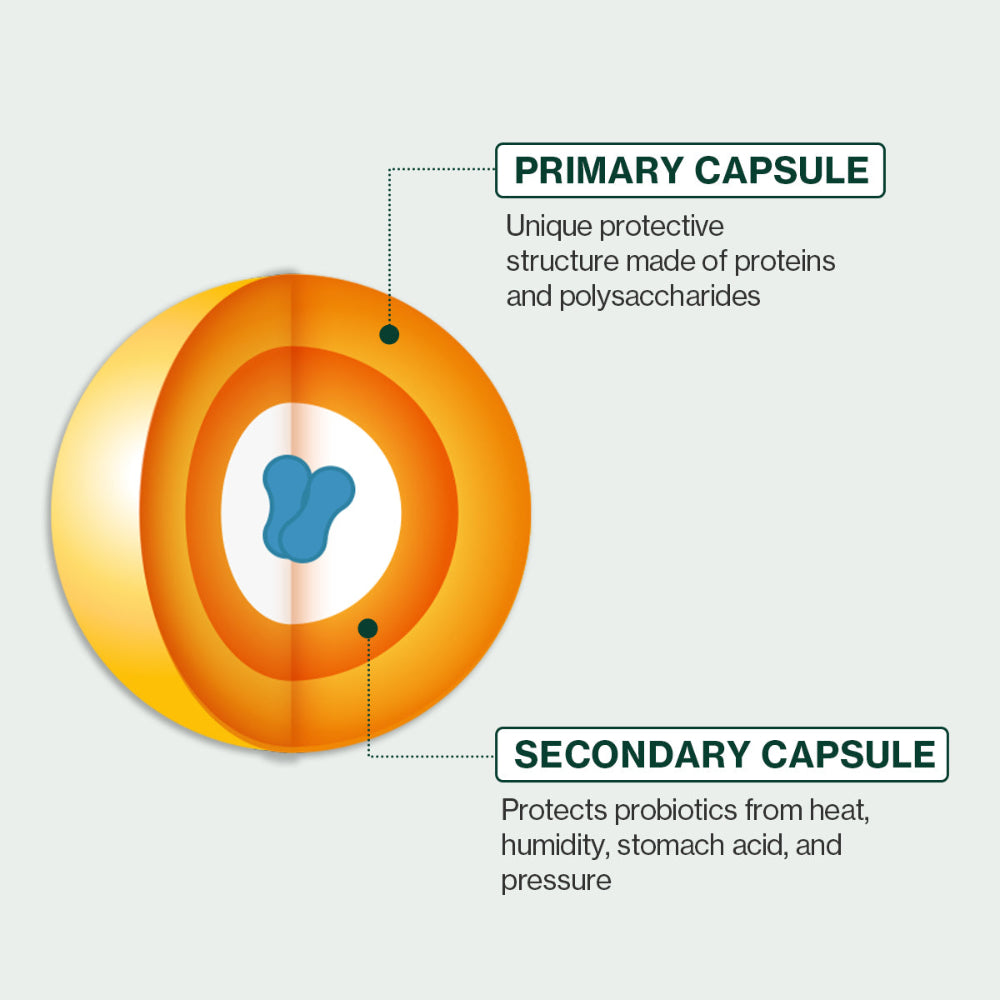 PRIMARY CAPSULE

Unique protective structure made of proteins and polysaccharides

SECONDARY CAPSULE

Protects probiotics from heat, humidity, stomach acid, and pressure